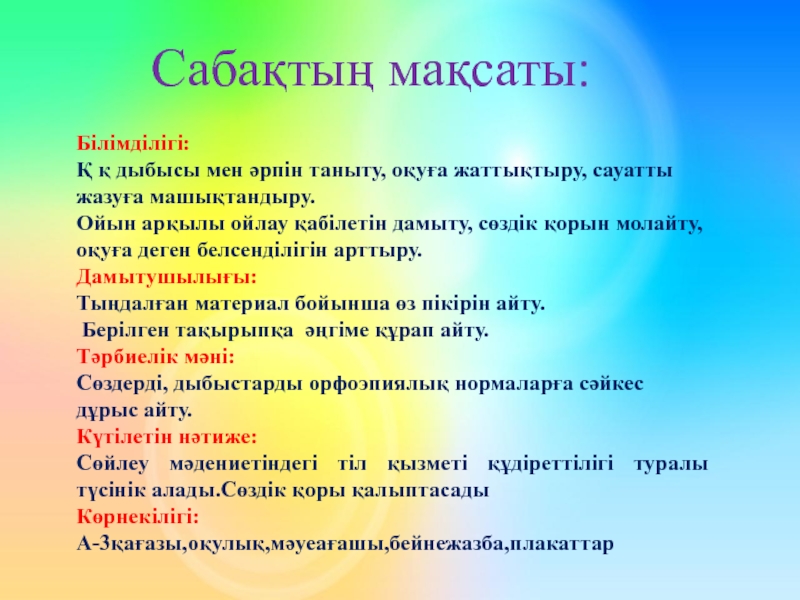 Сабақтың мақсаты:

Білімділігі:
Қ қ дыбысы мен әрпін таныту, оқуға жаттықтыру, сауатты жазуға машықтандыру.
Ойын арқылы ойлау қабілетін дамыту, сөздік қорын молайту, оқуға деген белсенділігін арттыру.
Дамытушылығы:
Тыңдалған материал бойынша өз пікірін айту.
Берілген тақырыпқа әңгіме құрап айту.
Тәрбиелік мәні:
Сөздерді, дыбыстарды орфоэпиялық нормаларға сәйкес дұрыс айту.
Күтілетін нәтиже:
Сөйлеу мәдениетіндегі тіл қызметі құдіреттілігі туралы түсінік алады.Сөздік қоры қалыптасады
Көрнекілігі:
А-3қағазы,оқулық,мәуеағашы,бейнежазба,плакаттар